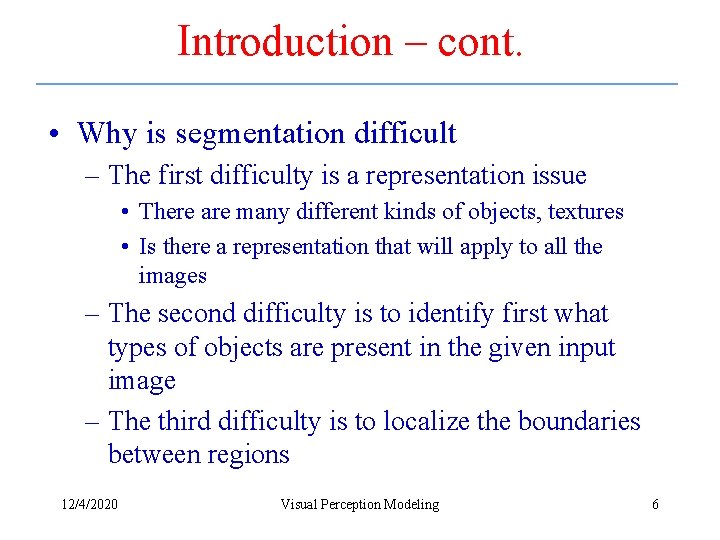 Introduction – cont.

• Why is segmentation difficult
– The first difficulty is a representation issue
• There are many different kinds of objects, textures
• Is there a representation that will apply to all the images
– The second difficulty is to identify first what types of objects are present in the given input image
– The third difficulty is to localize the boundaries between regions

12/4/2020 Visual Perception Modeling 6